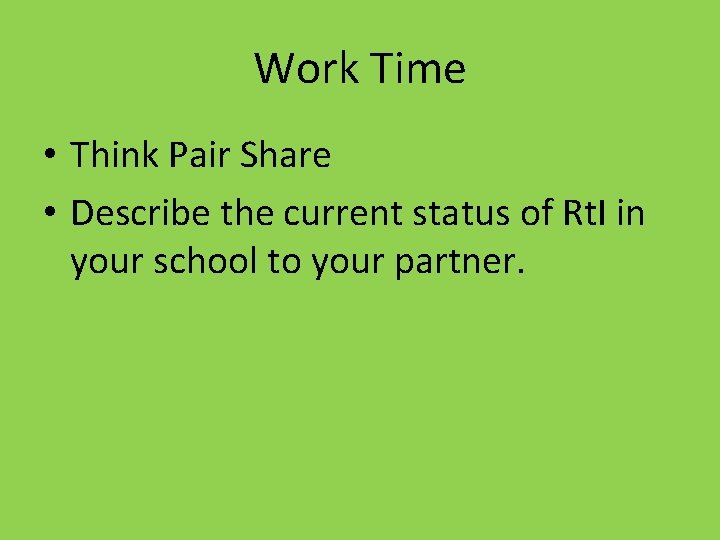 Work Time

• Think Pair Share
• Describe the current status of RtI in your school to your partner.